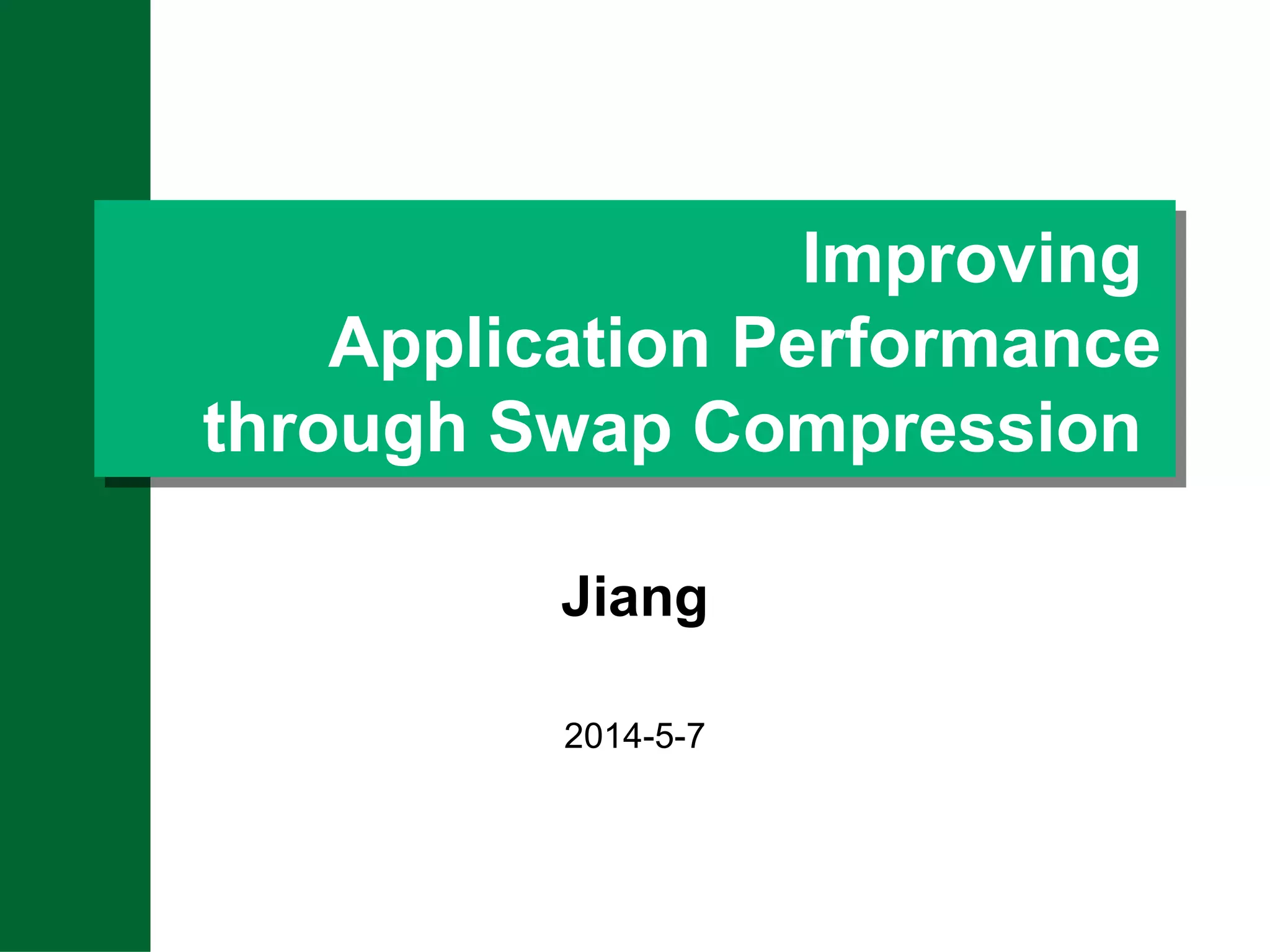 Improving Application Performance through Swap Compression

Jiang

2014-5-7